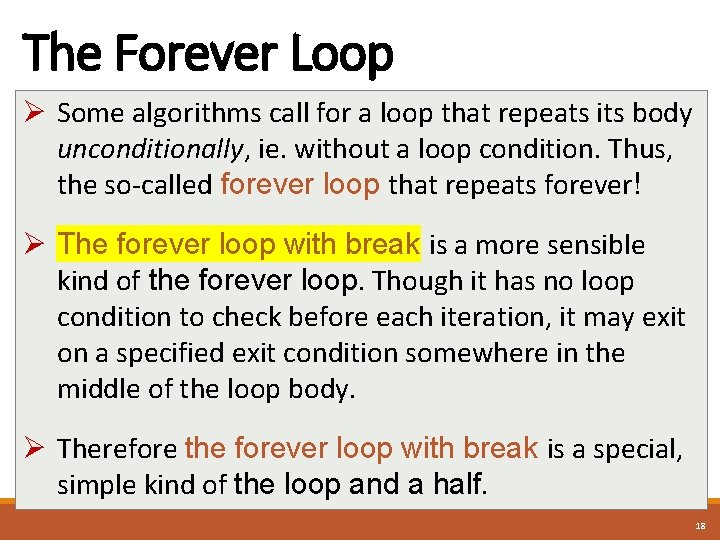 The Forever Loop

➢ Some algorithms call for a loop that repeats its body unconditionally, ie. without a loop condition. Thus, the so-called forever loop that repeats forever!

➢ The forever loop with break is a more sensible kind of the forever loop. Though it has no loop condition to check before each iteration, it may exit on a specified exit condition somewhere in the middle of the loop body.

➢ Therefore the forever loop with break is a special, simple kind of the loop and a half.

18